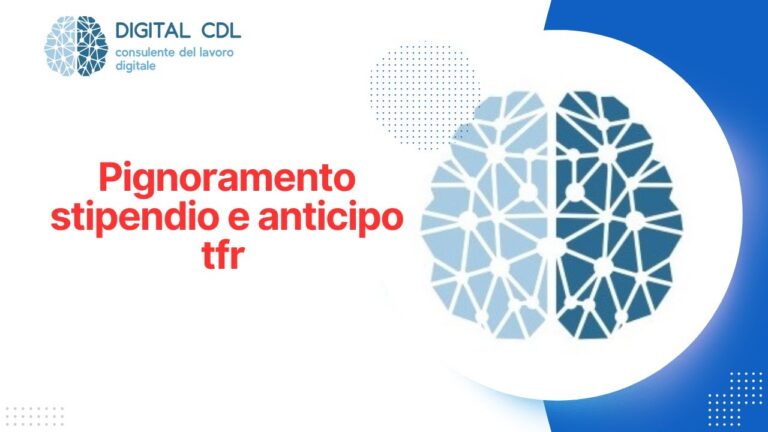 DIGITAL CDL
consulente del lavoro digitale

Pignoramento stipendio e anticipo tfr